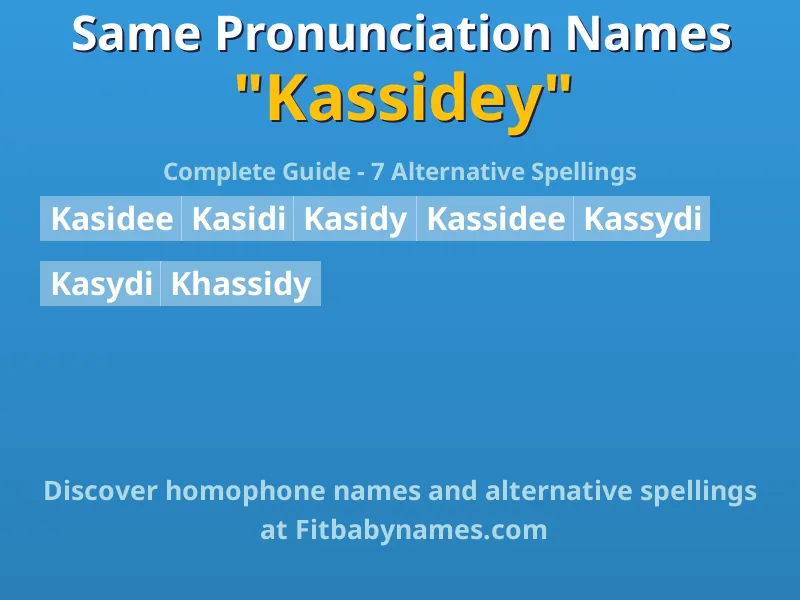 Same Pronunciation Names
"Kassidey"

Complete Guide - 7 Alternative Spellings

Kasidee Kasidi Kasidy Kassidee Kassydi

Kasydi Khassidy

Discover homophone names and alternative spellings at Fitbabynames.com